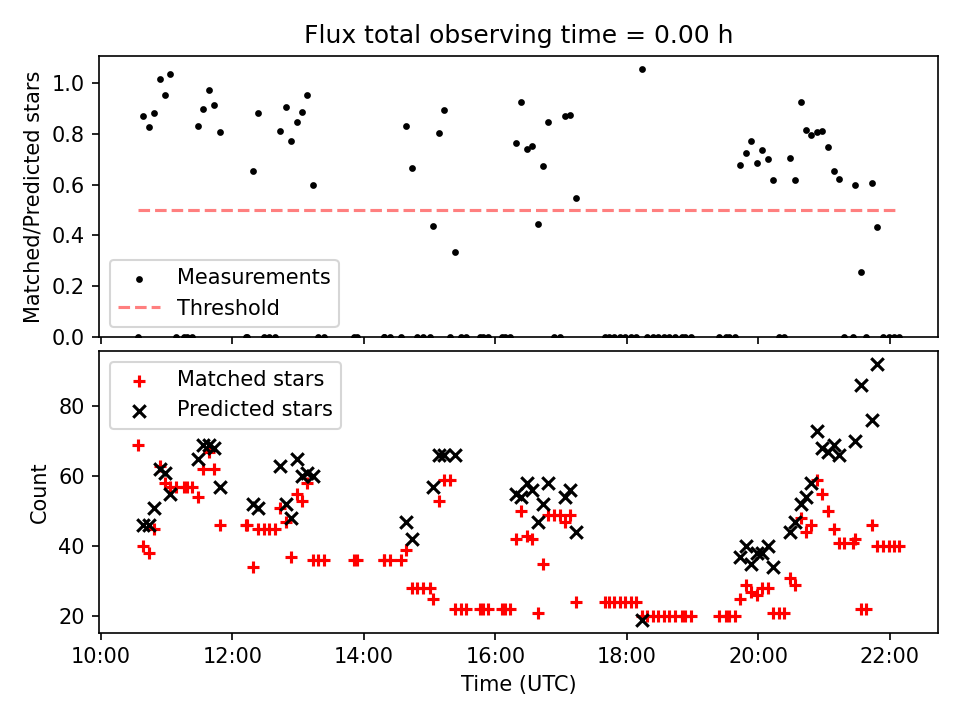 Flux total observing time = 0.00 h

Matched/Predicted stars

1.0
0.8
0.6
0.4
0.2
0.0

Measurements
Threshold

Matched stars
Predicted stars

Count

80
60
40
20

10:00 12:00 14:00 16:00 18:00 20:00 22:00

Time (UTC)